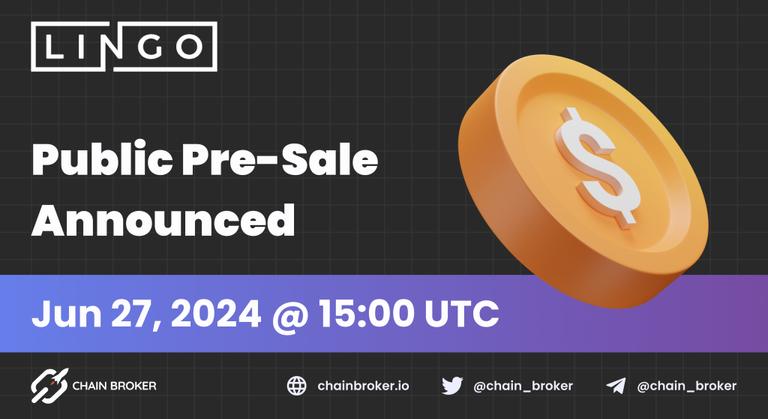 LINGO

Public Pre-Sale Announced

$

Jun 27, 2024 @ 15:00 UTC

CHAIN BROKER

chainbroker.io

@chain_broker

@chain_broker